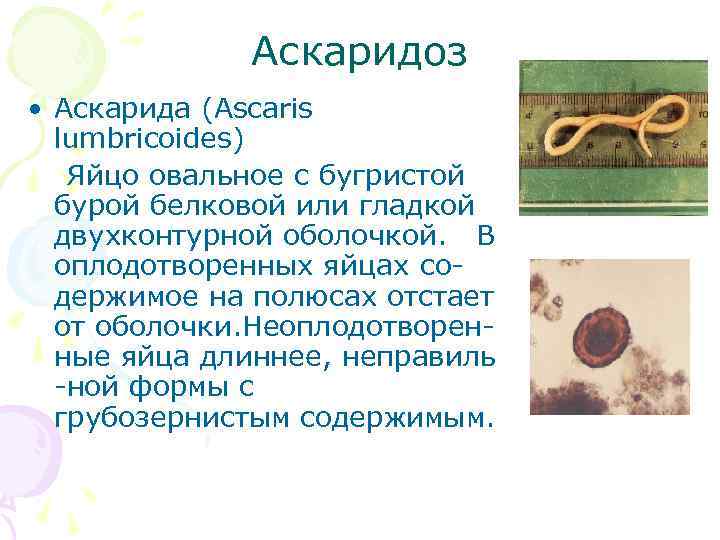 Аскаридоз

• Аскарида (Ascaris lumbricoides)

Яйцо овальное с бугристой бурой белковой или гладкой двухконтурной оболочкой. В оплодотворенных яйцах содержимое на полюсах отстает от оболочки.Неоплодотворенные яйца длиннее, неправиль -ной формы с грубозернистым содержимым.